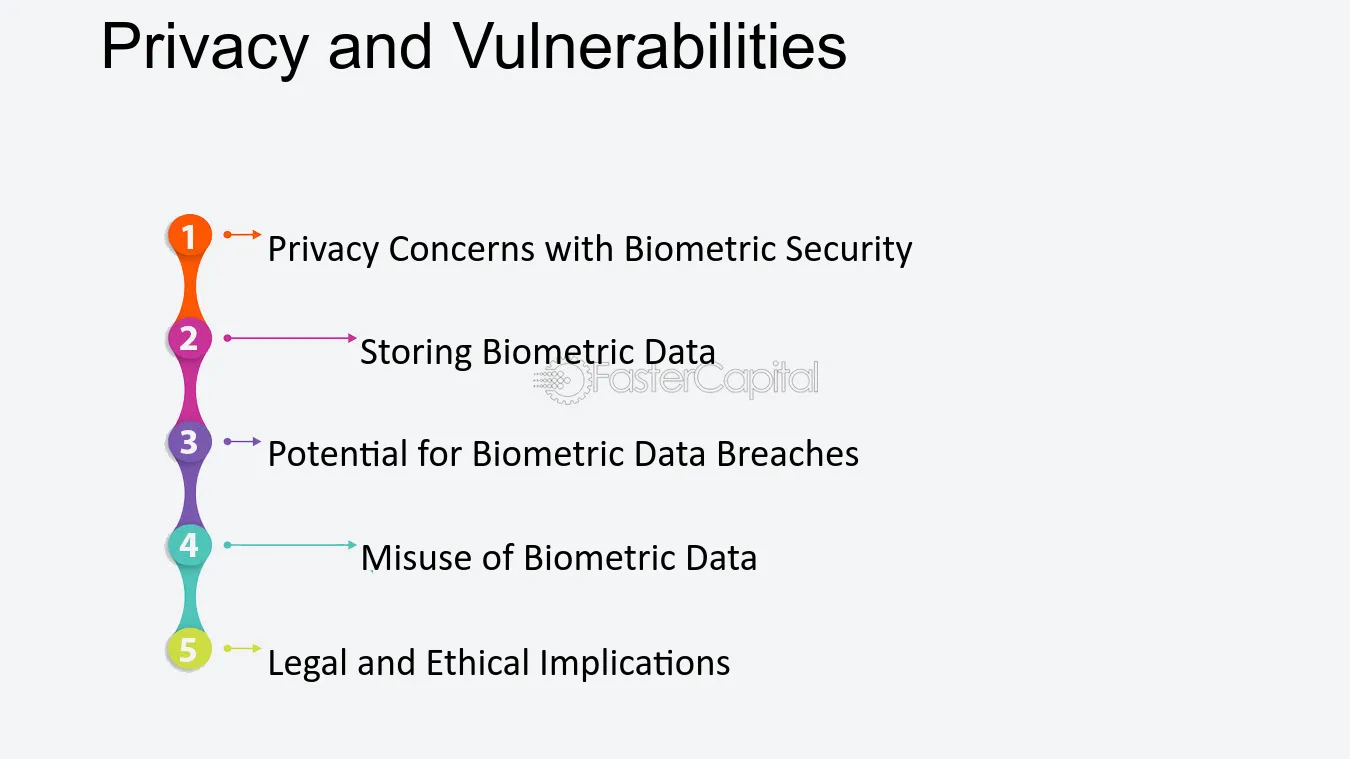 Privacy and Vulnerabilities

1 Privacy Concerns with Biometric Security

2 Storing Biometric Data

FasterCapital

3 Potential for Biometric Data Breaches

4 Misuse of Biometric Data

5 Legal and Ethical Implications